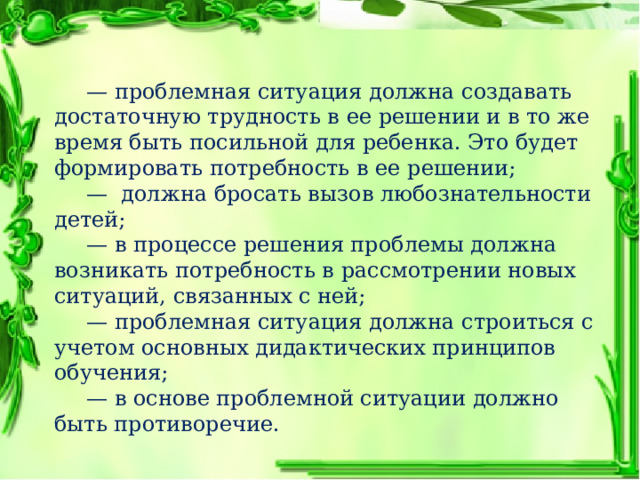 — проблемная ситуация должна создавать достаточную трудность в ее решении и в то же время быть посильной для ребенка. Это будет формировать потребность в ее решении;

— должна бросать вызов любознательности детей;

— в процессе решения проблемы должна возникать потребность в рассмотрении новых ситуаций, связанных с ней;

— проблемная ситуация должна строиться с учетом основных дидактических принципов обучения;

— в основе проблемной ситуации должно быть противоречие.